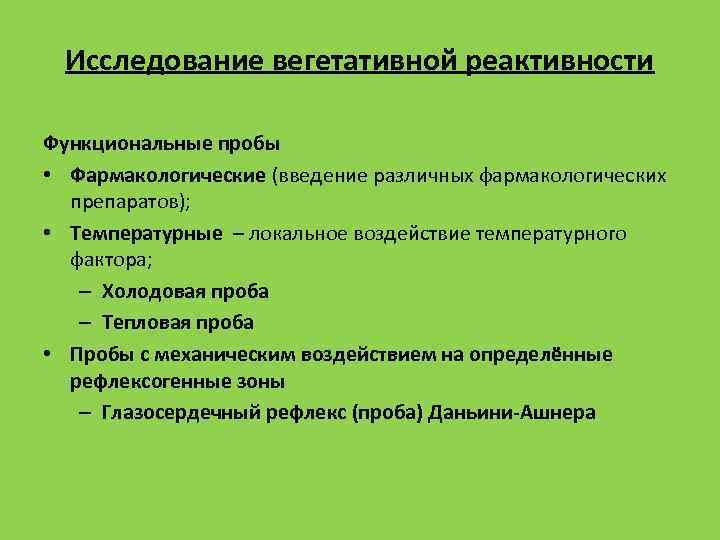 Исследование вегетативной реактивности

Функциональные пробы

• Фармакологические (введение различных фармакологических препаратов);

• Температурные – локальное воздействие температурного фактора;

– Холодовая проба

– Тепловая проба

• Пробы с механическим воздействием на определённые рефлексогенные зоны

– Глазосердечный рефлекс (проба) Даньини-Ашнера